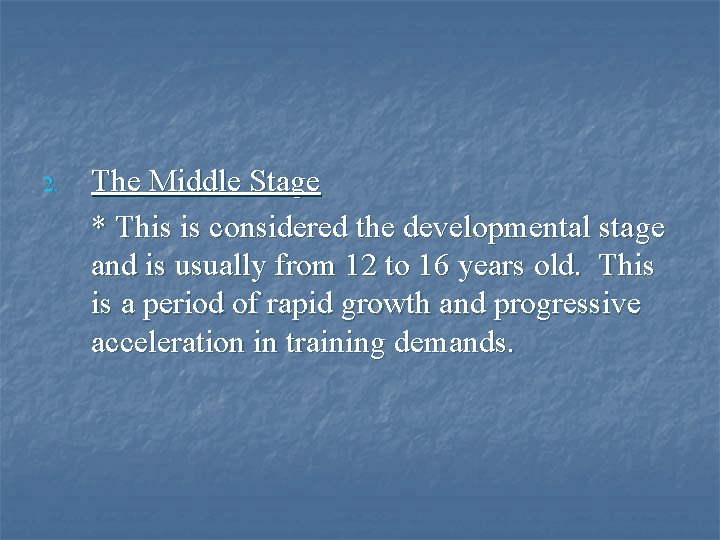 2. The Middle Stage

* This is considered the developmental stage and is usually from 12 to 16 years old. This is a period of rapid growth and progressive acceleration in training demands.